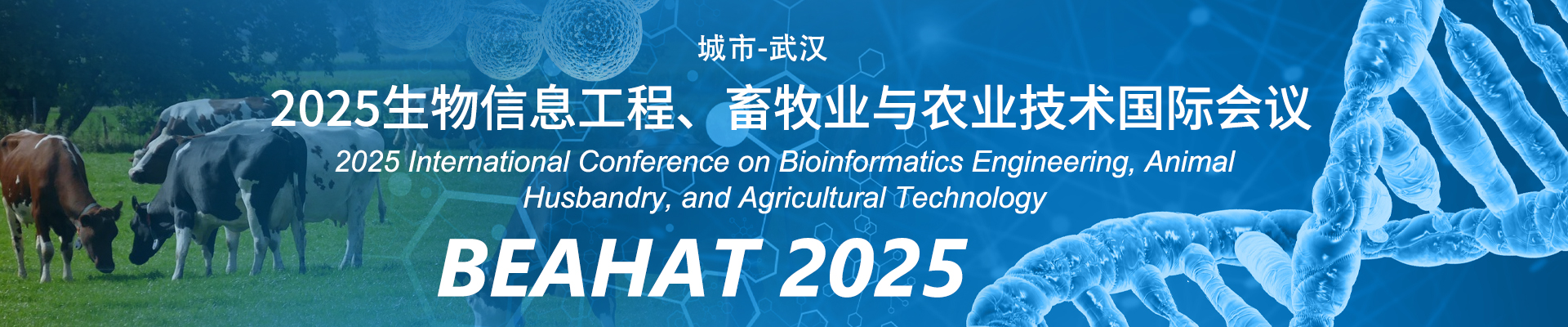 城市-武汉

2025生物信息工程、畜牧业与农业技术国际会议

2025 International Conference on Bioinformatics Engineering, Animal Husbandry, and Agricultural Technology

BEAHAT 2025